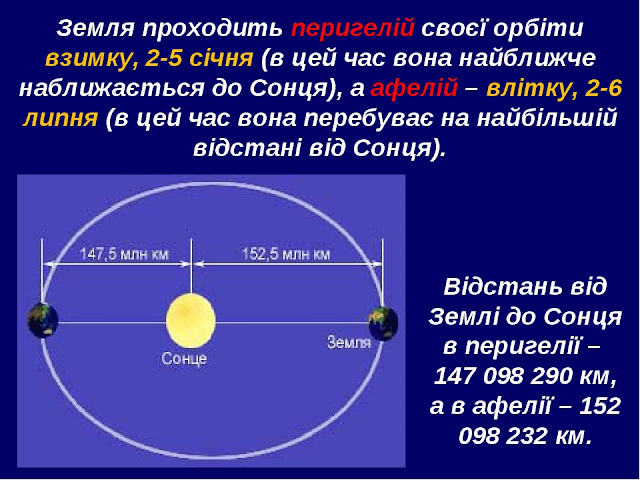 Земля проходить перигелій своєї орбіти взимку, 2-5 січня (в цей час вона найближче наближається до Сонця), а афелій – влітку, 2-6 липня (в цей час вона перебуває на найбільшій відстані від Сонця).

147,5 млн км

152,5 млн км

Сонце

Земля

Відстань від Землі до Сонця в перигелії – 147 098 290 км, а в афелії – 152 098 232 км.